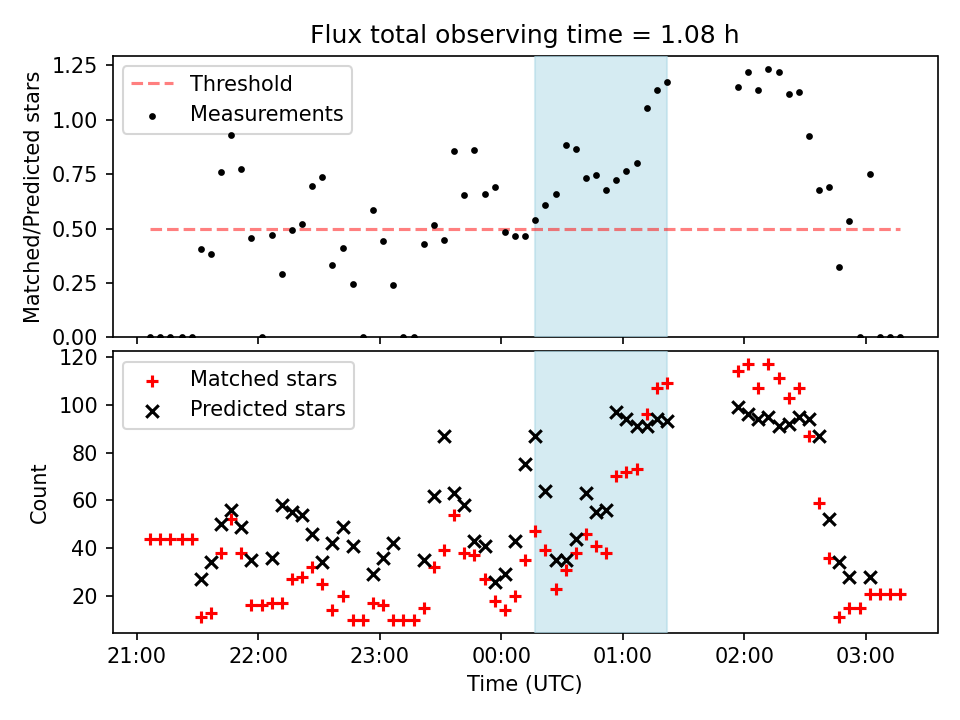 Flux total observing time = 1.08 h

Matched/Predicted stars

1.25
1.00
0.75
0.50
0.25
0.00

Threshold
Measurements

Count

120
100
80
60
40
20

Matched stars
Predicted stars

21:00
22:00
23:00
00:00
01:00
02:00
03:00

Time (UTC)